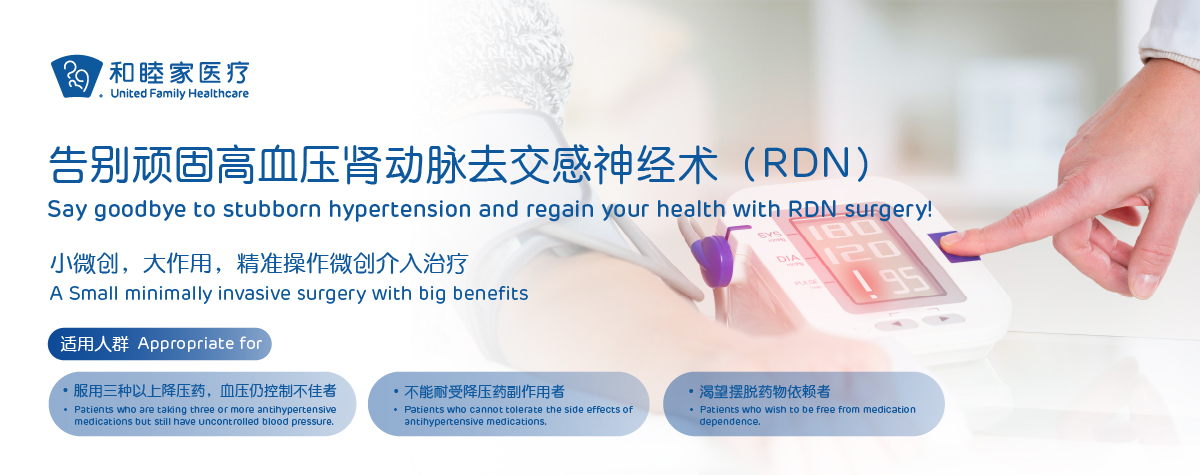 和睦家医疗
United Family Healthcare

告别顽固高血压肾动脉去交感神经术（RDN）
Say goodbye to stubborn hypertension and regain your health with RDN surgery!

小微创，大作用，精准操作微创介入治疗
A Small minimally invasive surgery with big benefits

适用人群 Appropriate for

• 服用三种以上降压药，血压仍控制不佳者
• Patients who are taking three or more antihypertensive medications but still have uncontrolled blood pressure.

• 不能耐受降压药副作用者
• Patients who cannot tolerate the side effects of antihypertensive medications.

• 渴望摆脱药物依赖者
• Patients who wish to be free from medication dependence.

SYS mmHg 180
DIA mmHg 120
PULSE /min 95